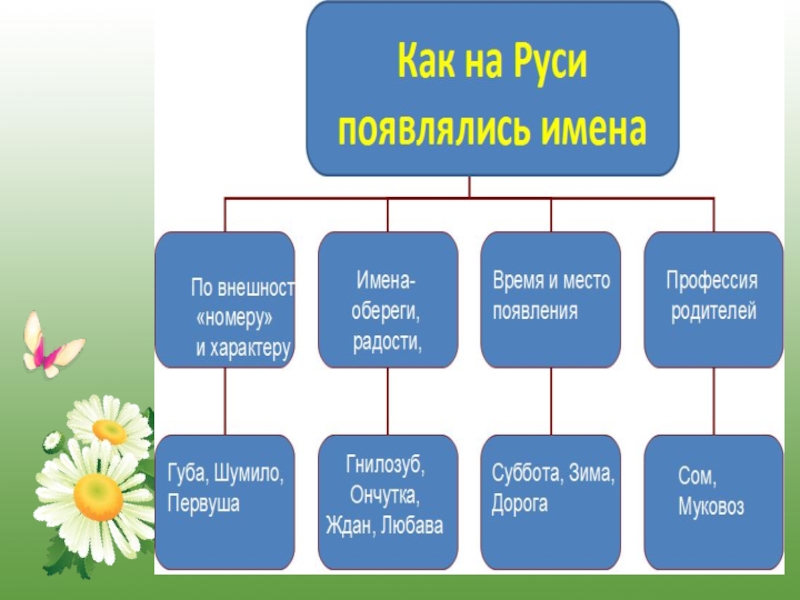 Как на Руси появлялись имена

По внешност «номеру» и характеру

Имена-обереги, радости,

Время и место появления

Профессия родителей

Губа, Шумило, Первуша

Гнилозуб, Ончутка, Ждан, Любава

Суббота, Зима, Дорога

Сом, Муковоз